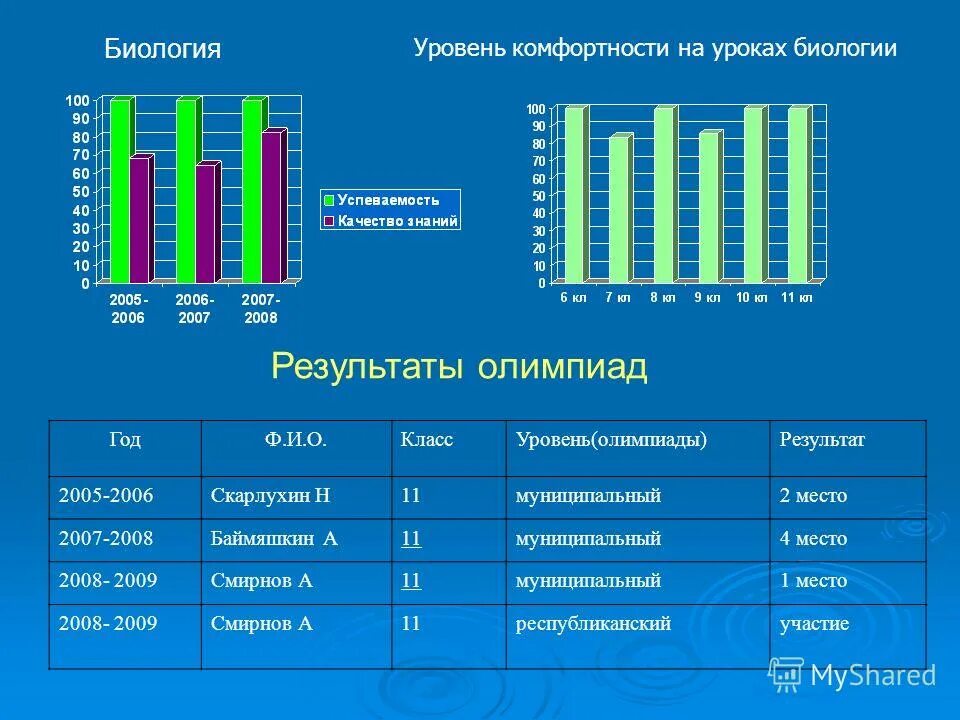 Биология

Уровень комфортности на уроках биологии

100
90
80
70
60
50
40
30
20
10
0

2005 - 2006
2006 - 2007
2007 - 2008

Успеваемость
Качество знаний

100
90
80
70
60
50
40
30
20
10
0

6 кл
7 кл
8 кл
9 кл
10 кл
11 кл

Результаты олимпиад

| Год | Ф.И.О. | Класс | Уровень(олимпиады) | Результат |
|---|---|---|---|---|
| 2005-2006 | Скарлухин Н | 11 | муниципальный | 2 место |
| 2007-2008 | Баймяшкин А | 11 | муниципальный | 4 место |
| 2008- 2009 | Смирнов А | 11 | муниципальный | 1 место |
| 2008- 2009 | Смирнов А | 11 | республиканский | участие |

MyShared